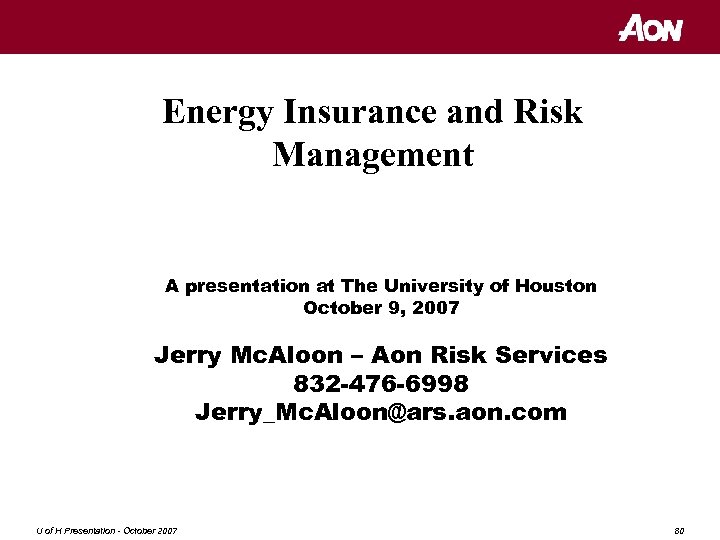 AON

Energy Insurance and Risk Management

A presentation at The University of Houston
October 9, 2007

Jerry McAloon – Aon Risk Services
832-476-6998
Jerry_McAloon@ars.aon.com

U of H Presentation - October 2007

80